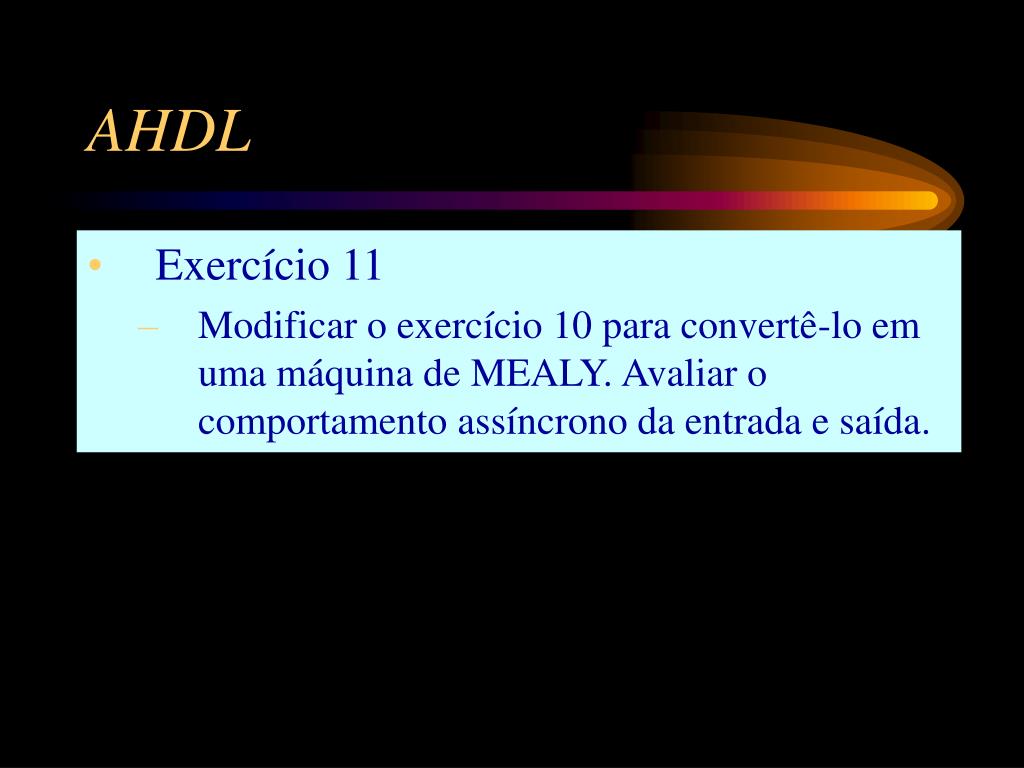 AHDL

• Exercício 11
– Modificar o exercício 10 para convertê-lo em uma máquina de MEALY. Avaliar o comportamento assíncrono da entrada e saída.